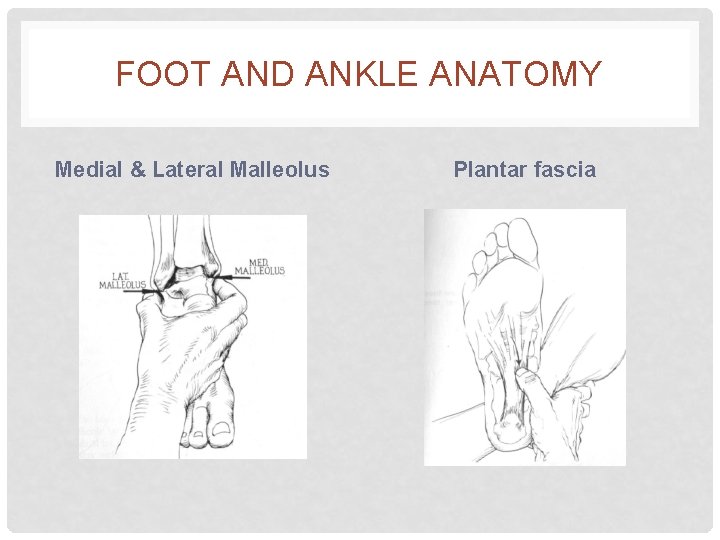 FOOT AND ANKLE ANATOMY

Medial & Lateral Malleolus

LAT. MALLEOLUS

MED. MALLEOLUS

Plantar fascia